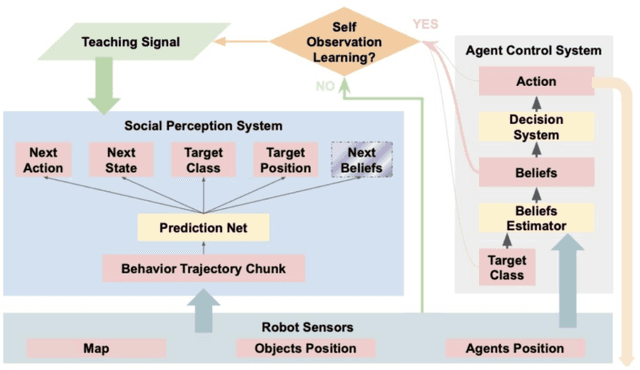 Teaching Signal

Self Observation Learning?

YES

NO

Agent Control System

Action

Decision System

Beliefs

Beliefs Estimator

Target Class

Social Perception System

Next Action

Next State

Target Class

Target Position

Next Beliefs

Prediction Net

Behavior Trajectory Chunk

Robot Sensors

Map

Objects Position

Agents Position